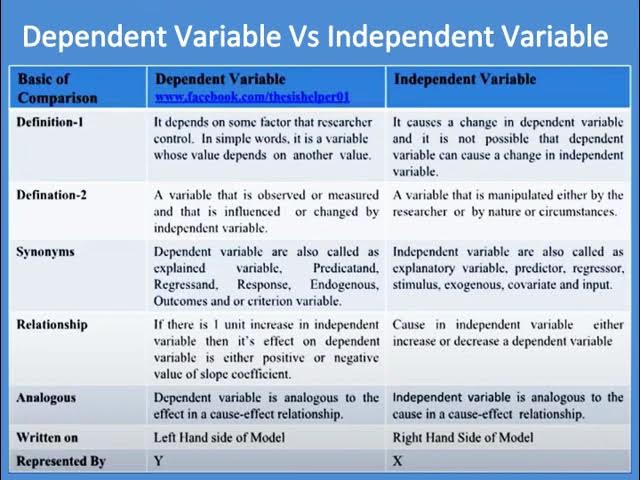 Dependent Variable Vs Independent Variable

| Basic of Comparison | Dependent Variable www.facebook.com/thesishelper01 | Independent Variable |
|---|---|---|
| Definition-1 | It depends on some factor that researcher control. In simple words, it is a variable whose value depends on another value. | It causes a change in dependent variable and it is not possible that dependent variable can cause a change in independent variable. |
| Defination-2 | A variable that is observed or measured and that is influenced or changed by independent variable. | A variable that is manipulated either by the researcher or by nature or circumstances. |
| Synonyms | Dependent variable are also called as explained variable, Predicatand, Regressand, Response, Endogenous, Outcomes and or criterion variable. | Independent variable are also called as explanatory variable, predictor, regressor, stimulus, exogenous, covariate and input. |
| Relationship | If there is 1 unit increase in independent variable then it's effect on dependent variable is either positive or negative value of slope coefficient. | Cause in independent variable either increase or decrease a dependent variable |
| Analogous | Dependent variable is analogous to the effect in a cause-effect relationship. | Independent variable is analogous to the cause in a cause-effect relationship. |
| Written on | Left Hand side of Model | Right Hand Side of Model |
| Represented By | Y | X |